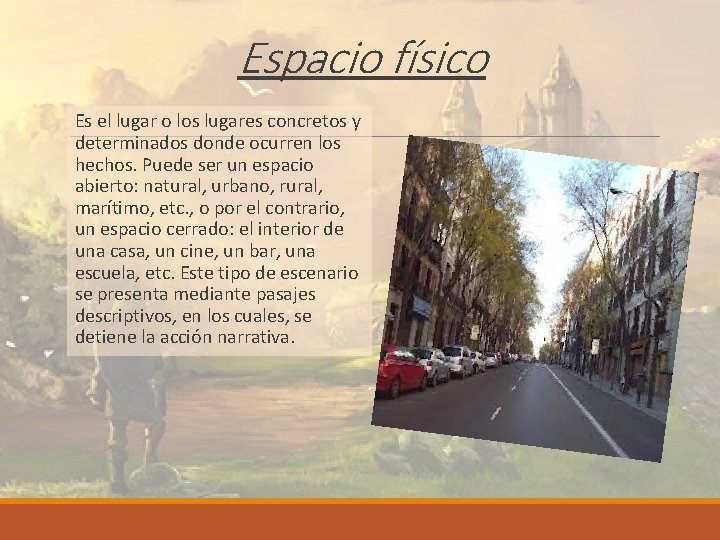 Espacio físico

Es el lugar o los lugares concretos y determinados donde ocurren los hechos. Puede ser un espacio abierto: natural, urbano, rural, marítimo, etc., o por el contrario, un espacio cerrado: el interior de una casa, un cine, un bar, una escuela, etc. Este tipo de escenario se presenta mediante pasajes descriptivos, en los cuales, se detiene la acción narrativa.